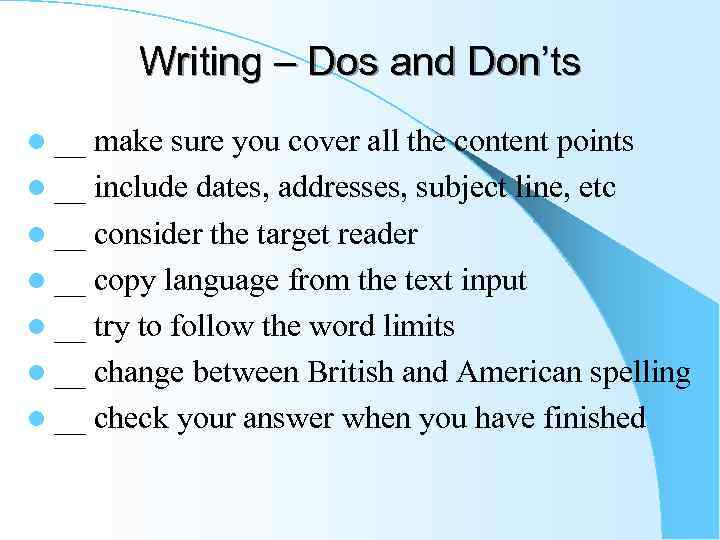 Writing – Dos and Don'ts

- __ make sure you cover all the content points
- __ include dates, addresses, subject line, etc
- __ consider the target reader
- __ copy language from the text input
- __ try to follow the word limits
- __ change between British and American spelling
- __ check your answer when you have finished